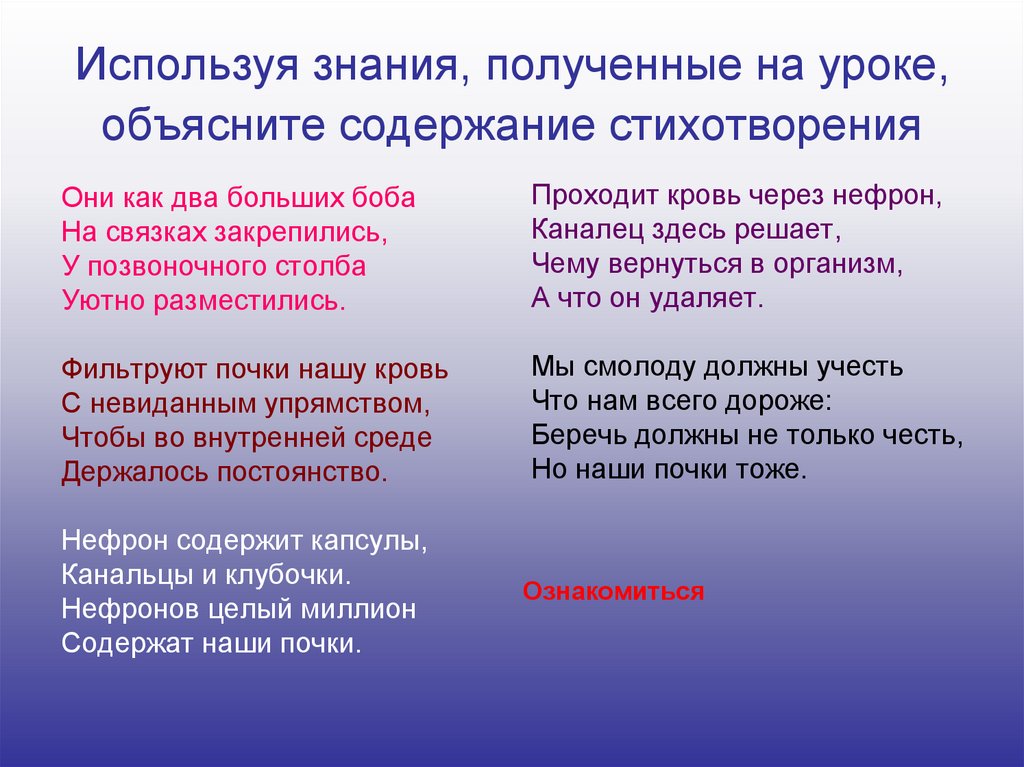 Используя знания, полученные на уроке, объясните содержание стихотворения

Они как два больших боба
На связках закрепились,
У позвоночного столба
Уютно разместились.

Фильтруют почки нашу кровь
С невиданным упрямством,
Чтобы во внутренней среде
Держалось постоянство.

Нефрон содержит капсулы,
Канальцы и клубочки.
Нефронов целый миллион
Содержат наши почки.

Проходит кровь через нефрон,
Каналец здесь решает,
Чему вернуться в организм,
А что он удаляет.

Мы смолоду должны учесть
Что нам всего дороже:
Беречь должны не только честь,
Но наши почки тоже.

Ознакомиться